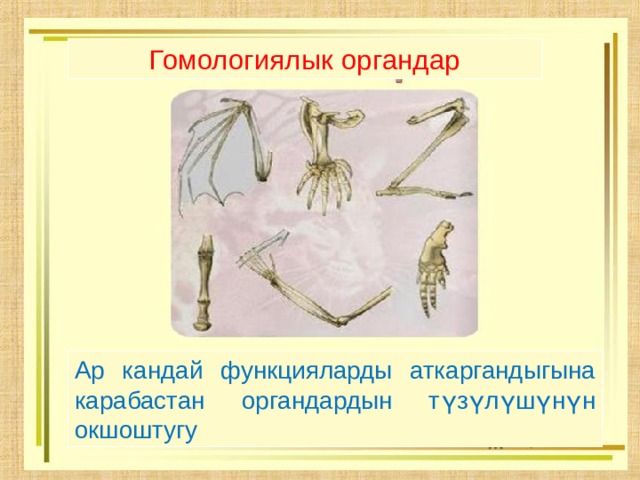 Гомологиялык органдар

Ар кандай функцияларды аткаргандыгына карабастан органдардын түзүлүшүнүн окшоштугу